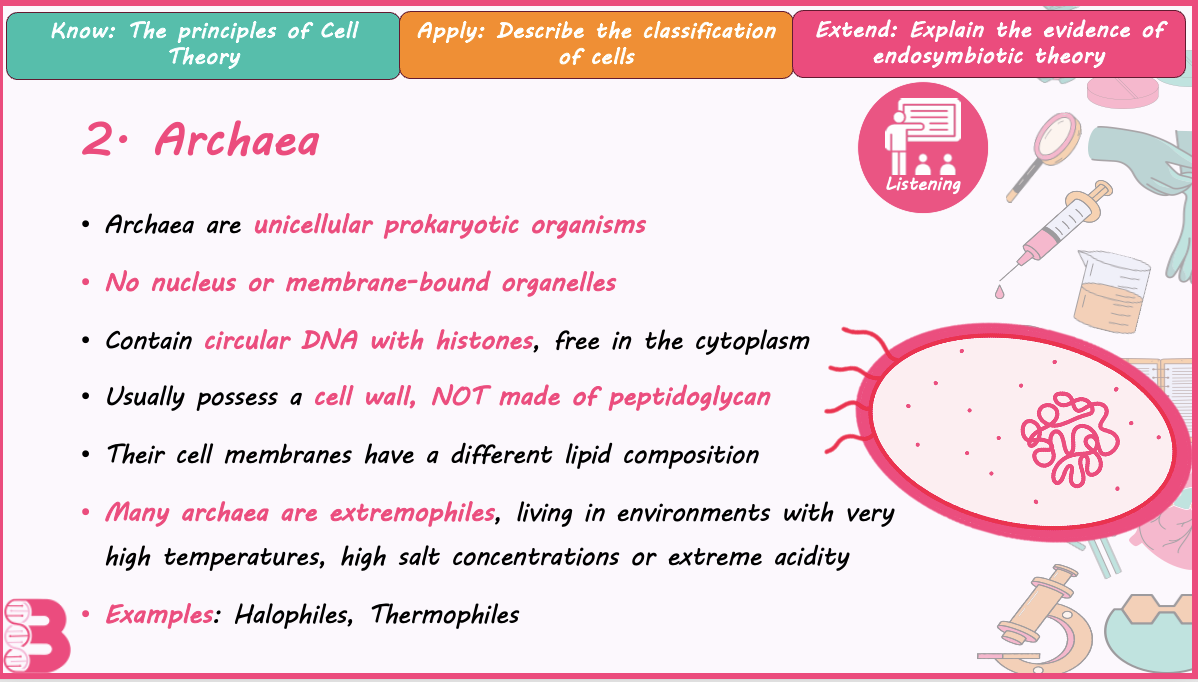 Know: The principles of Cell Theory

Apply: Describe the classification of cells

Extend: Explain the evidence of endosymbiotic theory

2. Archaea

Listening

• Archaea are unicellular prokaryotic organisms

• No nucleus or membrane-bound organelles

• Contain circular DNA with histones, free in the cytoplasm

• Usually possess a cell wall, NOT made of peptidoglycan

• Their cell membranes have a different lipid composition

• Many archaea are extremophiles, living in environments with very high temperatures, high salt concentrations or extreme acidity

• Examples: Halophiles, Thermophiles